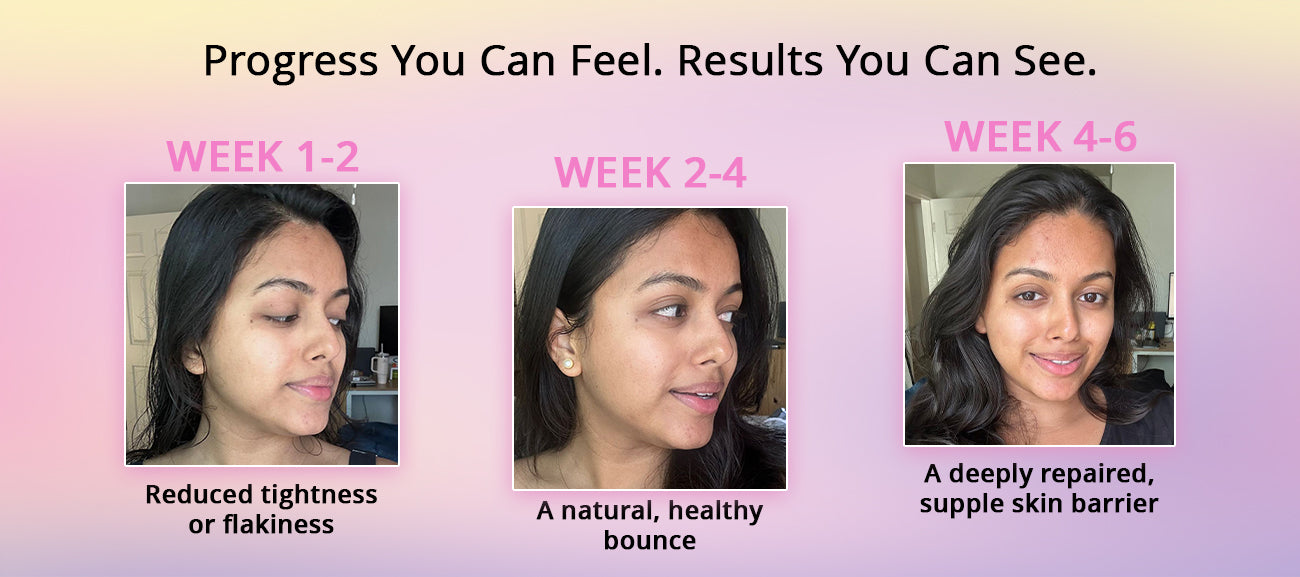 Progress You Can Feel. Results You Can See.

WEEK 1-2

Reduced tightness or flakiness

WEEK 2-4

A natural, healthy bounce

WEEK 4-6

A deeply repaired, supple skin barrier